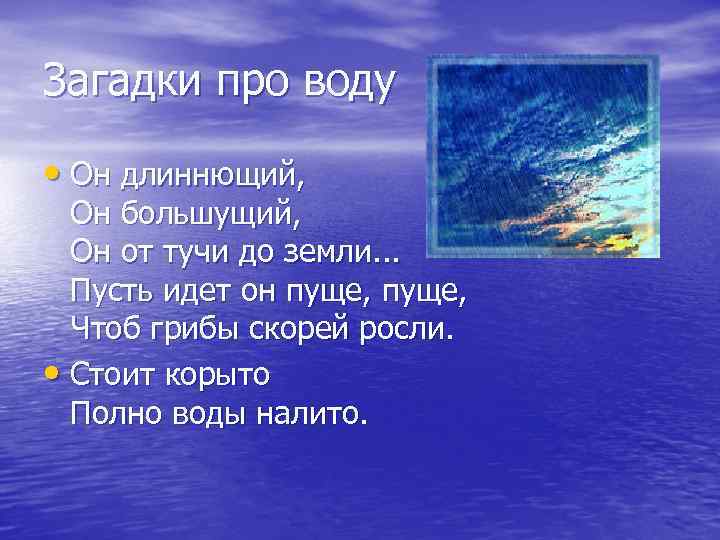 Загадки про воду

• Он длиннющий,
Он большущий,
Он от тучи до земли...
Пусть идет он пуще, пуще,
Чтоб грибы скорей росли.

• Стоит корыто
Полно воды налито.